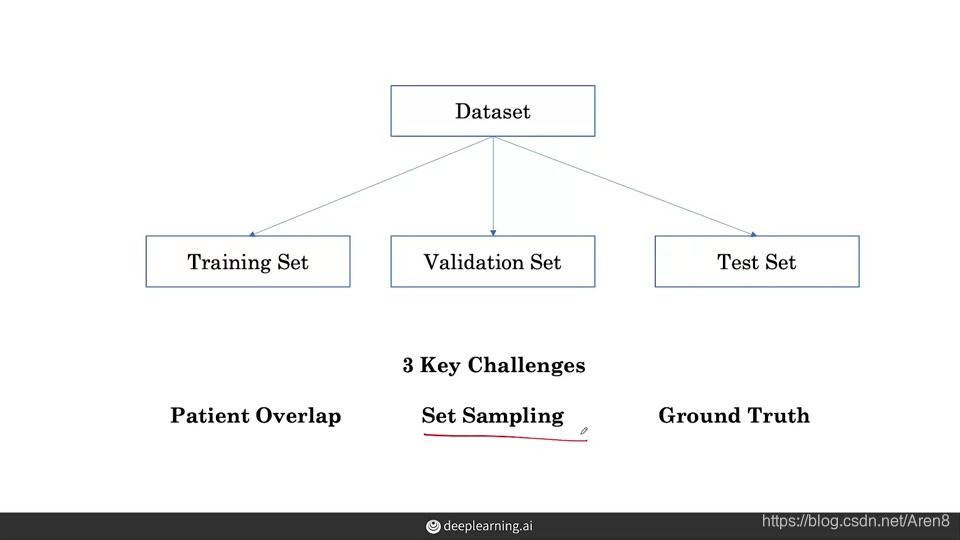 Dataset

Training Set

Validation Set

Test Set

3 Key Challenges

Patient Overlap

Set Sampling

Ground Truth

deeplearning.ai

https://blog.csdn.net/Aren8